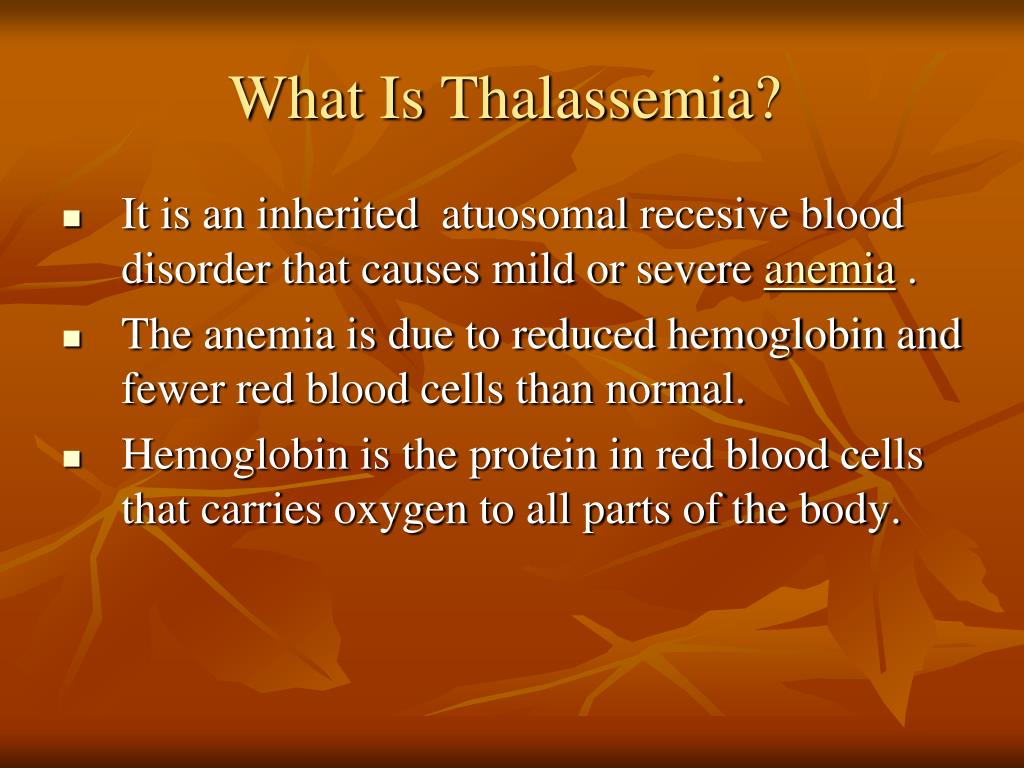 What Is Thalassemia?

- It is an inherited atuosomal recesive blood disorder that causes mild or severe anemia .
- The anemia is due to reduced hemoglobin and fewer red blood cells than normal.
- Hemoglobin is the protein in red blood cells that carries oxygen to all parts of the body.